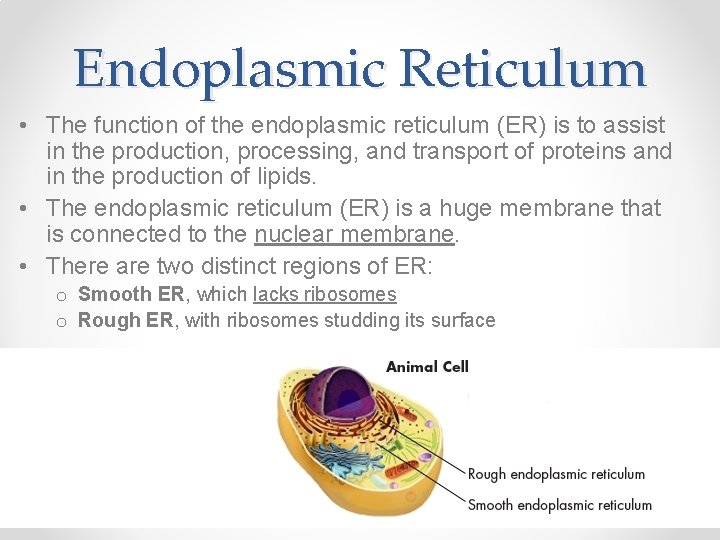 Endoplasmic Reticulum

• The function of the endoplasmic reticulum (ER) is to assist in the production, processing, and transport of proteins and in the production of lipids.
• The endoplasmic reticulum (ER) is a huge membrane that is connected to the nuclear membrane.
• There are two distinct regions of ER:
  o Smooth ER, which lacks ribosomes
  o Rough ER, with ribosomes studding its surface

Animal Cell

Rough endoplasmic reticulum

Smooth endoplasmic reticulum